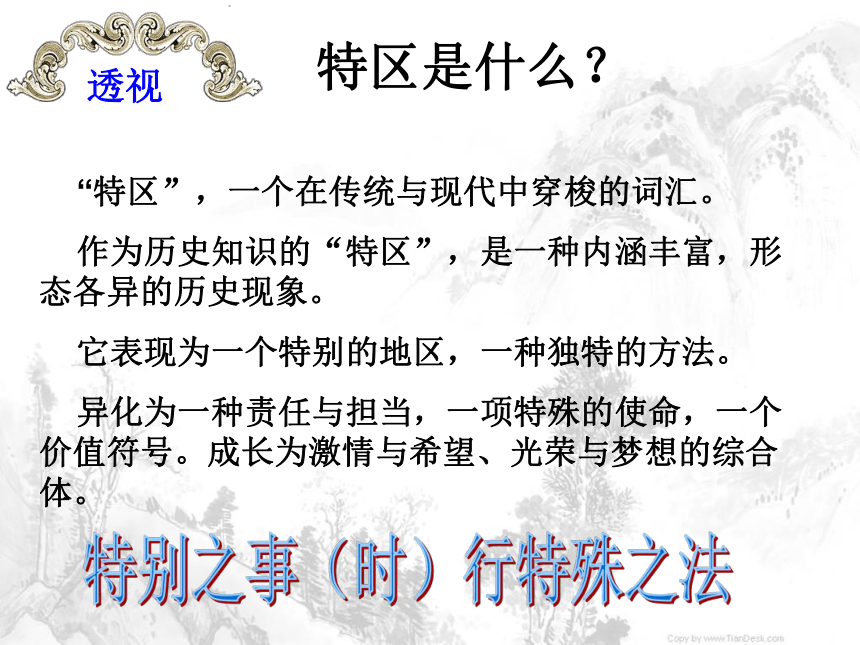 透视

特区是什么？

“特区”，一个在传统与现代中穿梭的词汇。

作为历史知识的“特区”，是一种内涵丰富，形态各异的历史现象。

它表现为一个特别的地区，一种独特的方法。

异化为一种责任与担当，一项特殊的使命，一个价值符号。成长为激情与希望、光荣与梦想的综合体。

特别之事（时）行特殊之法

Copy by www.TianDesk.com